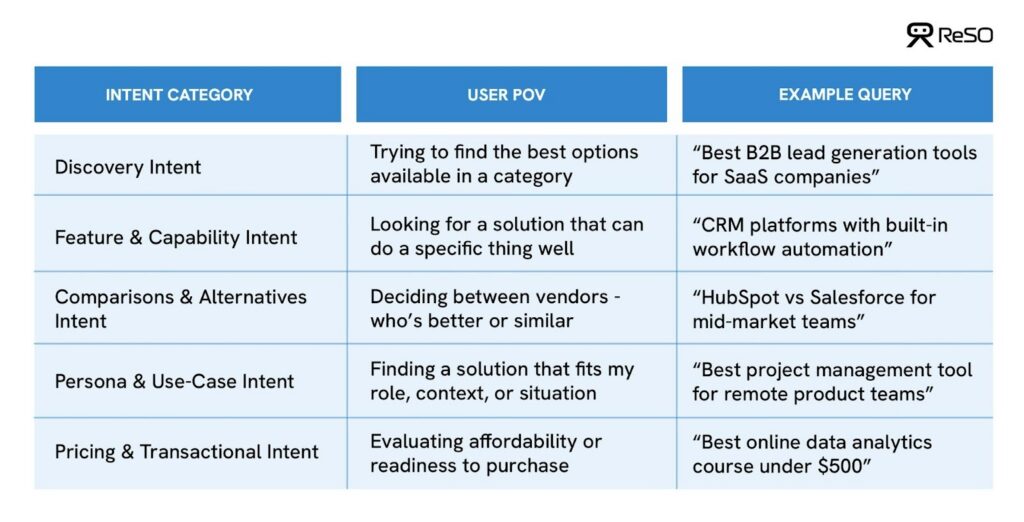 ReSO

| INTENT CATEGORY | USER POV | EXAMPLE QUERY |
|---|---|---|
| Discovery Intent | Trying to find the best options available in a category | “Best B2B lead generation tools for SaaS companies” |
| Feature & Capability Intent | Looking for a solution that can do a specific thing well | “CRM platforms with built-in workflow automation” |
| Comparisons & Alternatives Intent | Deciding between vendors - who’s better or similar | “HubSpot vs Salesforce for mid-market teams” |
| Persona & Use-Case Intent | Finding a solution that fits my role, context, or situation | “Best project management tool for remote product teams” |
| Pricing & Transactional Intent | Evaluating affordability or readiness to purchase | “Best online data analytics course under \$500” |